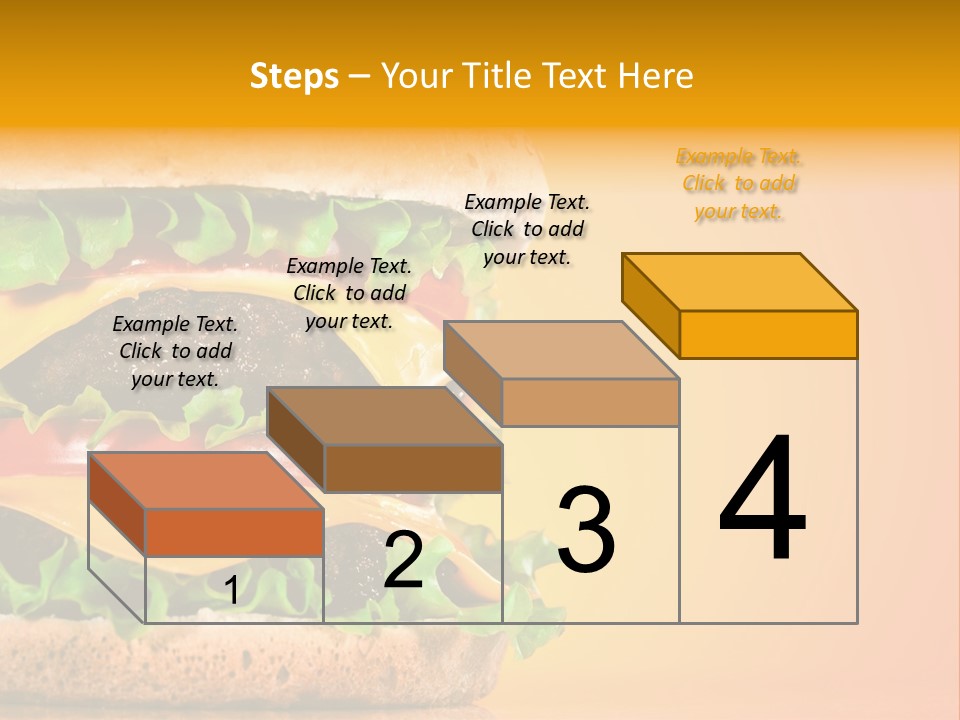 Steps – Your Title Text Here

Example Text. Click to add your text.

Example Text. Click to add your text.

Example Text. Click to add your text.

Example Text. Click to add your text.

1

2

3

4